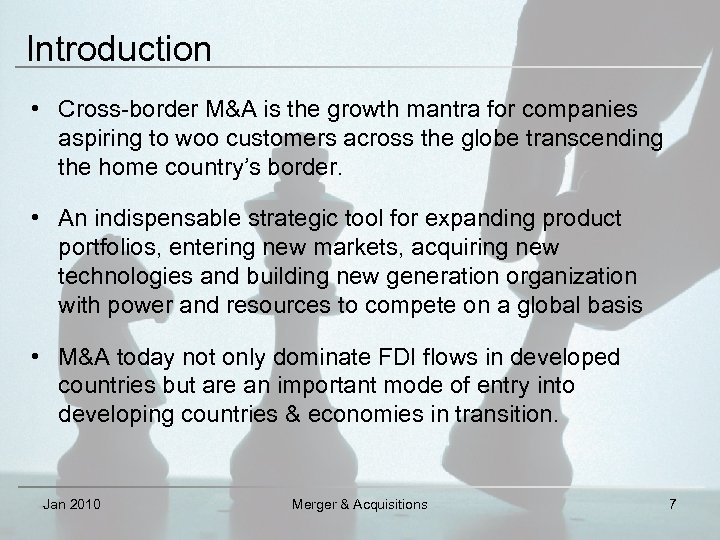 Introduction

• Cross-border M&A is the growth mantra for companies aspiring to woo customers across the globe transcending the home country's border.

• An indispensable strategic tool for expanding product portfolios, entering new markets, acquiring new technologies and building new generation organization with power and resources to compete on a global basis

• M&A today not only dominate FDI flows in developed countries but are an important mode of entry into developing countries & economies in transition.

Jan 2010 Merger & Acquisitions 7